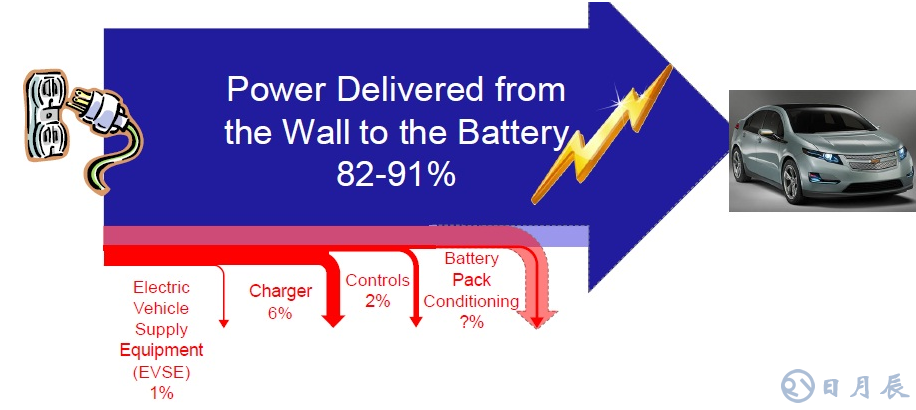 Power Delivered from the Wall to the Battery 82-91%

Electric Vehicle Supply Equipment (EVSE) 1%

Charger 6%

Controls 2%

Battery Pack Conditioning ?%

日月辰